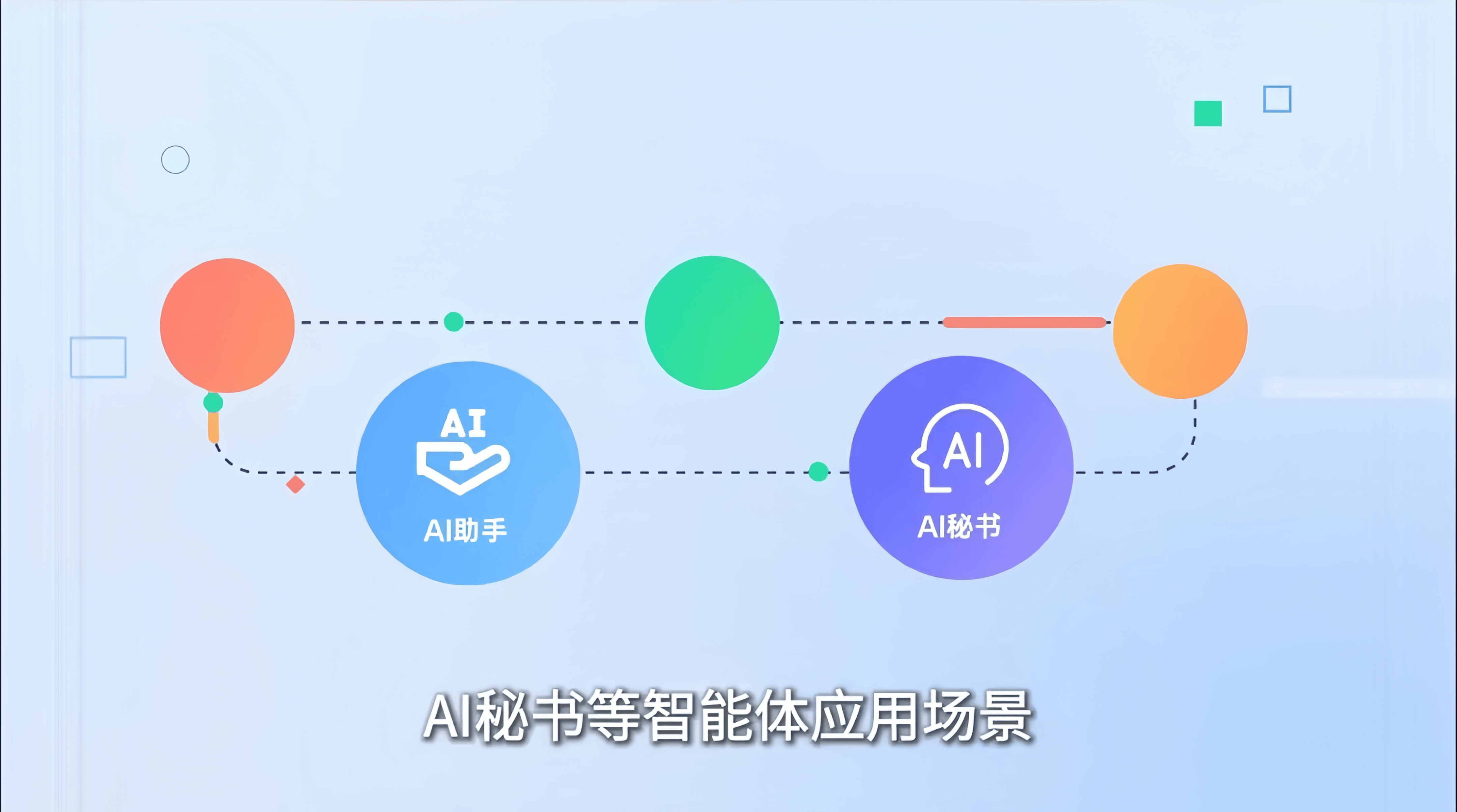 AI
AI助手

AI
AI秘书

AI秘书等智能体应用场景